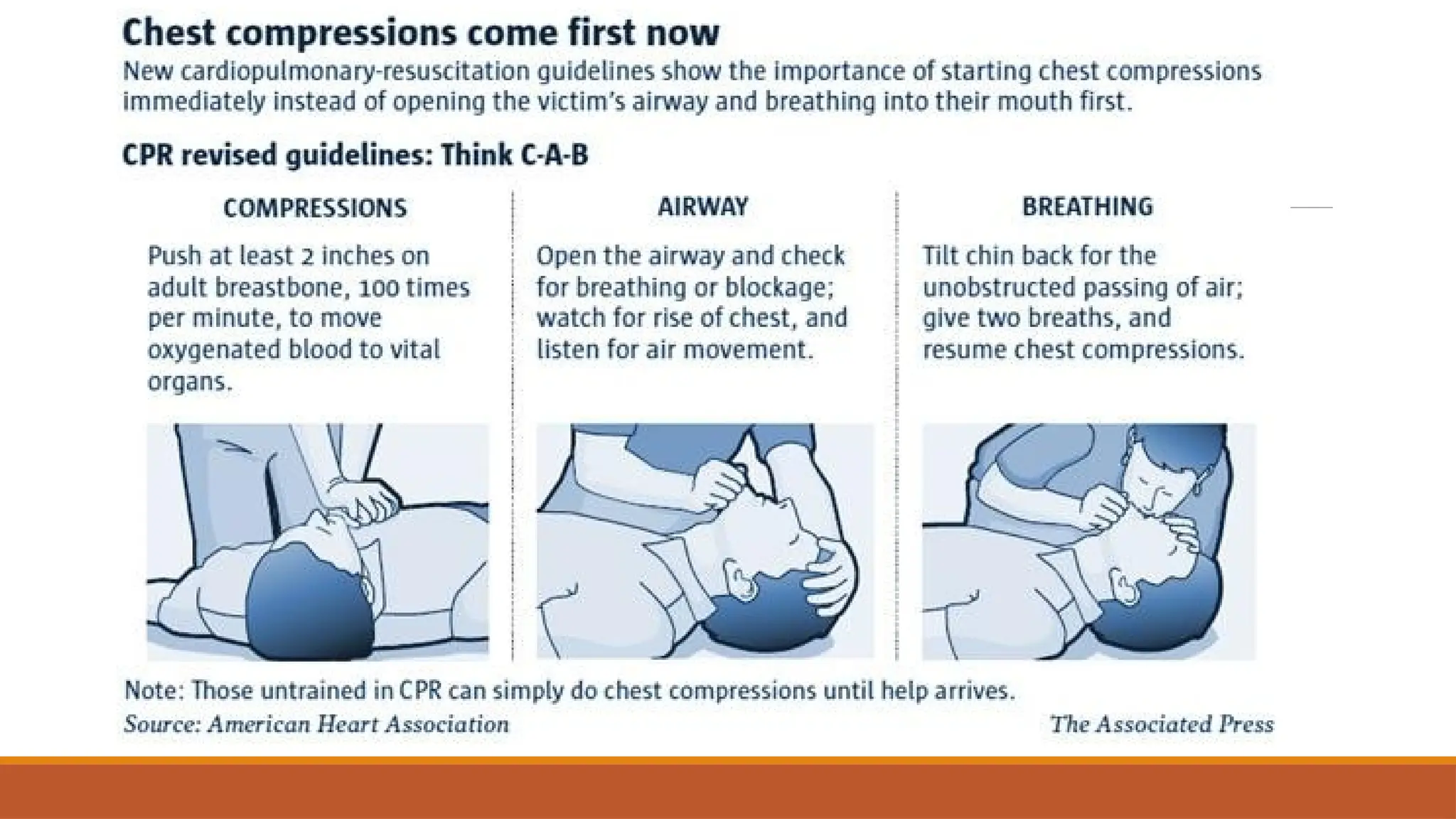 Chest compressions come first now

New cardiopulmonary-resuscitation guidelines show the importance of starting chest compressions immediately instead of opening the victim's airway and breathing into their mouth first.

CPR revised guidelines: Think C-A-B

COMPRESSIONS

Push at least 2 inches on adult breastbone, 100 times per minute, to move oxygenated blood to vital organs.

AIRWAY

Open the airway and check for breathing or blockage; watch for rise of chest, and listen for air movement.

BREATHING

Tilt chin back for the unobstructed passing of air; give two breaths, and resume chest compressions.

Note: Those untrained in CPR can simply do chest compressions until help arrives.

Source: American Heart Association

The Associated Press